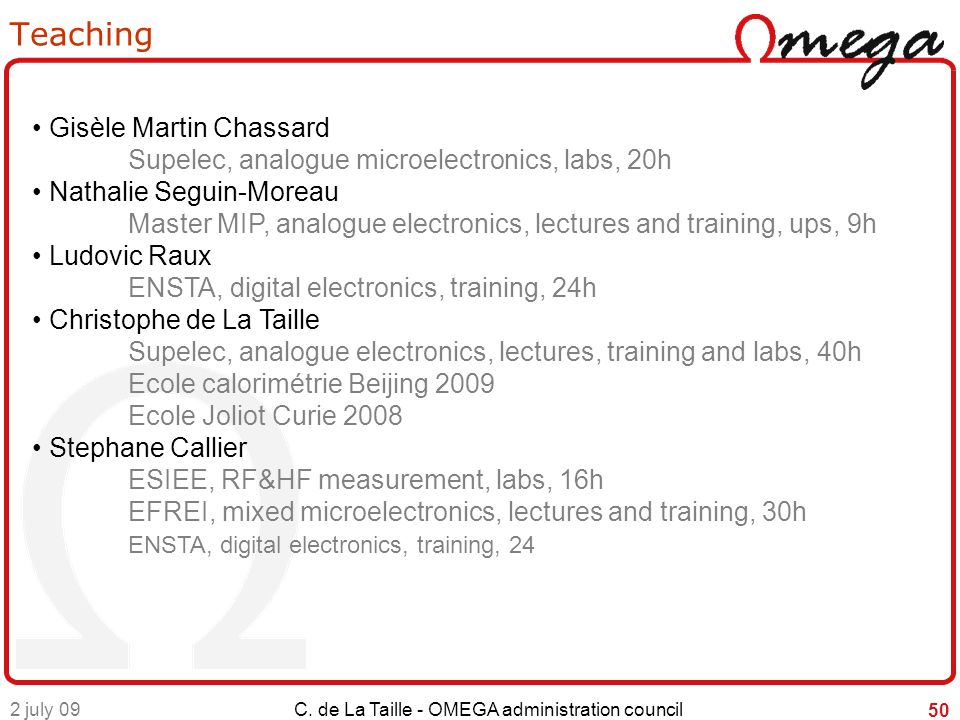 Teaching

Omega

• Gisèle Martin Chassard
Supelec, analogue microelectronics, labs, 20h
• Nathalie Seguin-Moreau
Master MIP, analogue electronics, lectures and training, ups, 9h
• Ludovic Raux
ENSTA, digital electronics, training, 24h
• Christophe de La Taille
Supelec, analogue electronics, lectures, training and labs, 40h
Ecole calorimétrie Beijing 2009
Ecole Joliot Curie 2008
• Stephane Callier
ESIEE, RF&HF measurement, labs, 16h
EFREI, mixed microelectronics, lectures and training, 30h
ENSTA, digital electronics, training, 24

2 july 09 C. de La Taille - OMEGA administration council 50